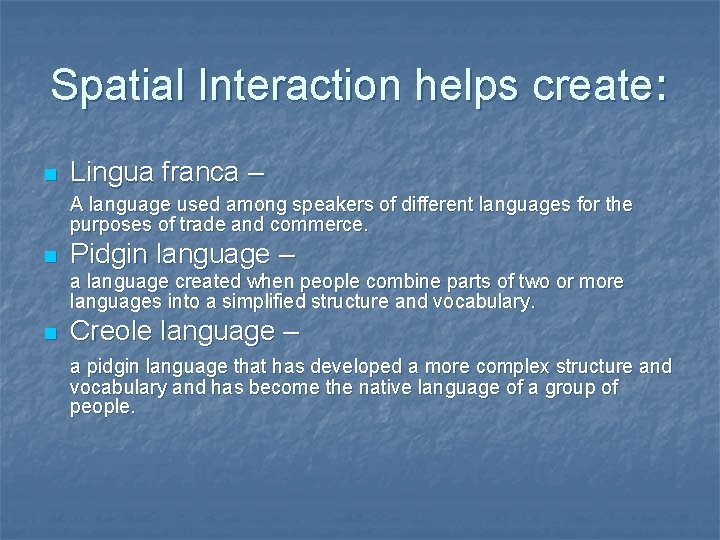 Spatial Interaction helps create:

Lingua franca –

A language used among speakers of different languages for the purposes of trade and commerce.

Pidgin language –

a language created when people combine parts of two or more languages into a simplified structure and vocabulary.

Creole language –

a pidgin language that has developed a more complex structure and vocabulary and has become the native language of a group of people.